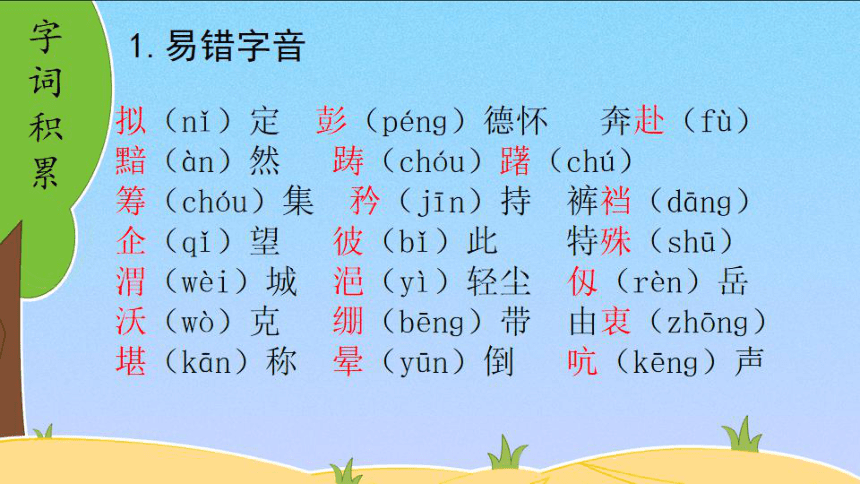 字词积累

1. 易错字音

拟（nǐ）定　彭（péng）德怀　奔赴（fù）
黯（àn）然　踌（chóu）躇（chú）
筹（chóu）集　矜（jīn）持　裤裆（dāng）
企（qǐ）望　彼（bǐ）此　特殊（shū）
渭（wèi）城　浥（yì）轻尘　仞（rèn）岳
沃（wò）克　绷（bēng）带　由衷（zhōng）
堪（kān）称　晕（yūn）倒　吭（kēng）声